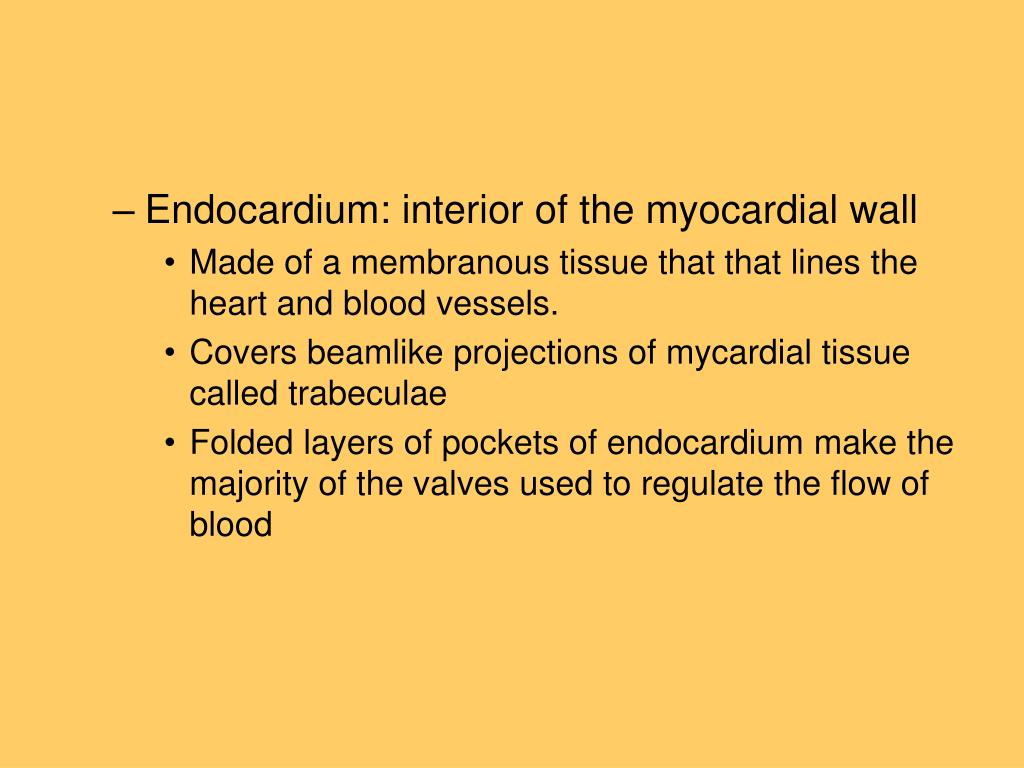 – Endocardium: interior of the myocardial wall
• Made of a membranous tissue that that lines the heart and blood vessels.
• Covers beamlike projections of mycardial tissue called trabeculae
• Folded layers of pockets of endocardium make the majority of the valves used to regulate the flow of blood